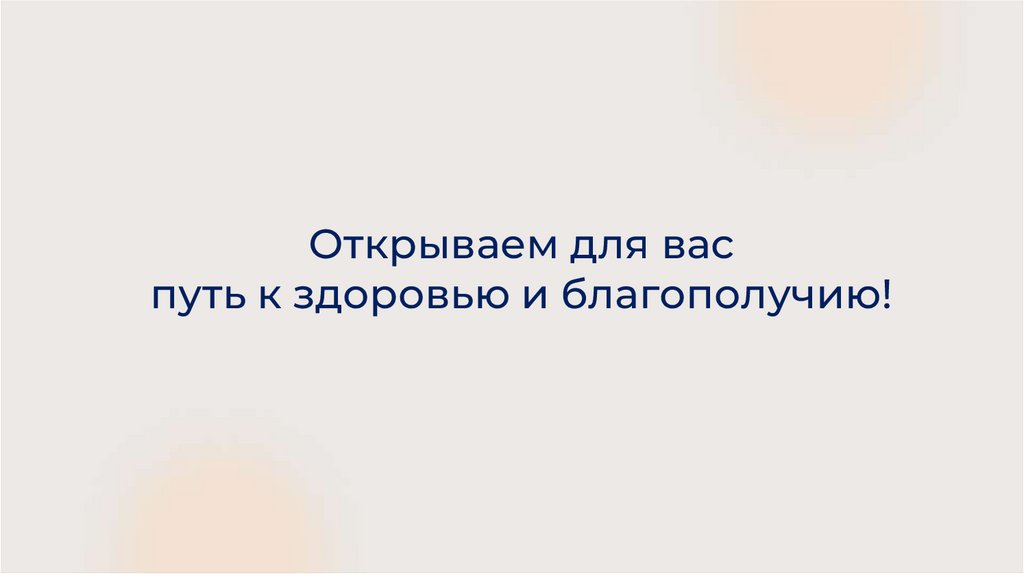 Открываем для вас
путь к здоровью и благополучию!